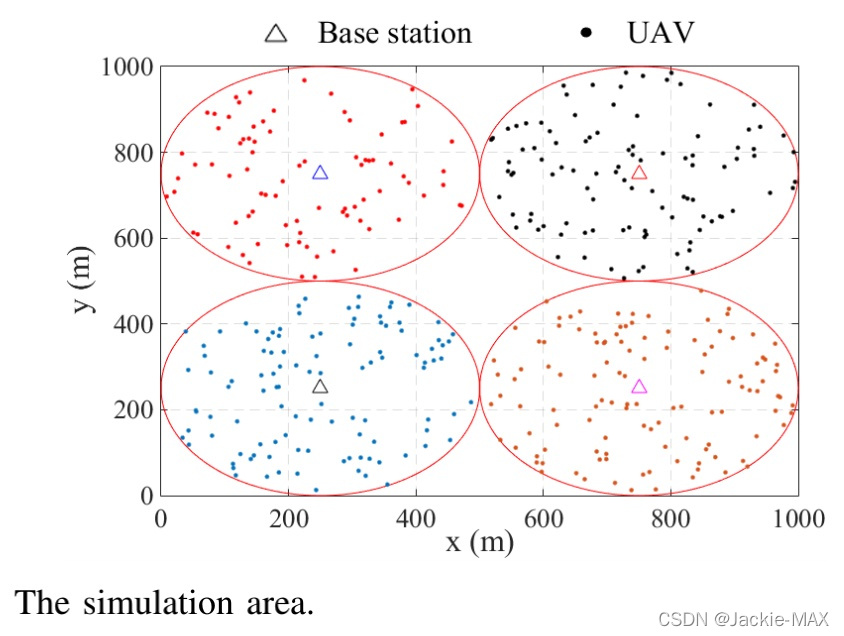 △ Base station • UAV

1000
800
600
400
200
0

y (m)

0 200 400 600 800 1000

x (m)

The simulation area.

CSDN @Jackie-MAX